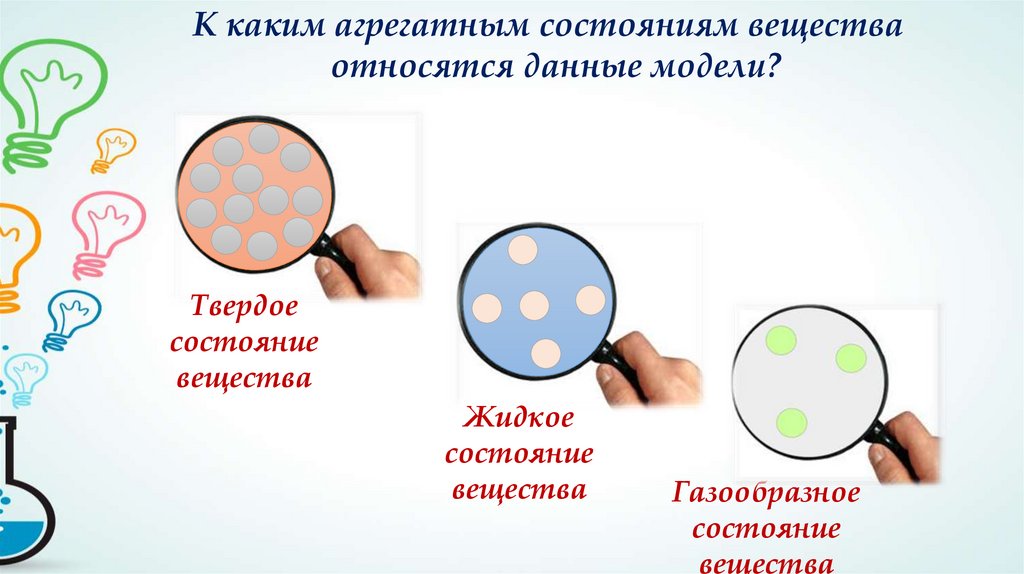 К каким агрегатным состояниям вещества относятся данные модели?

Твердое состояние вещества

Жидкое состояние вещества

Газообразное состояние вещества